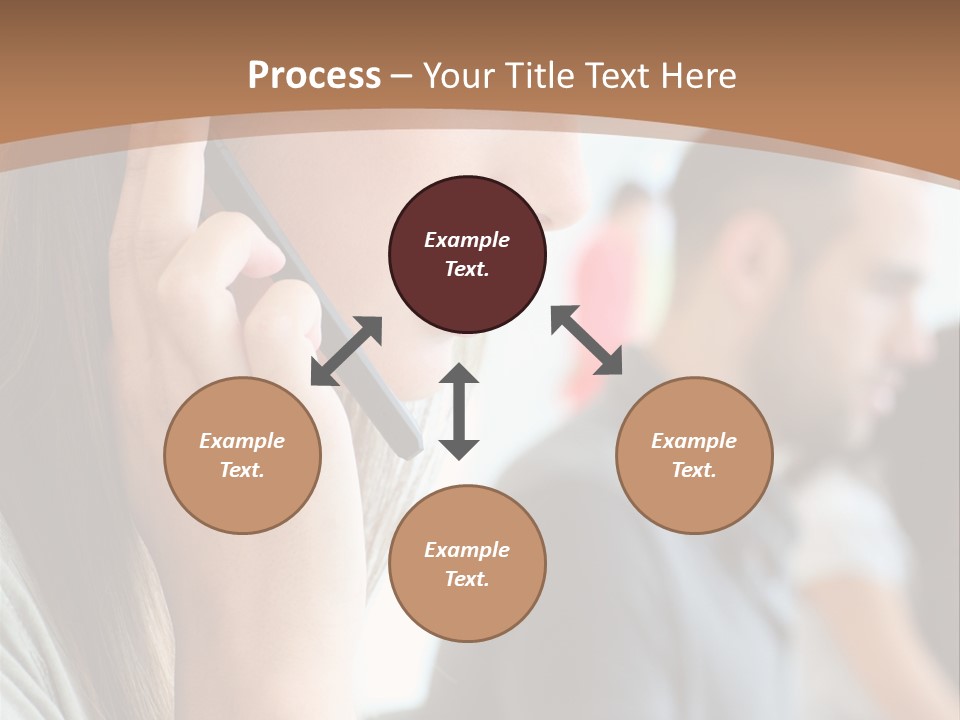 Process – Your Title Text Here

Example Text.

Example Text.

Example Text.

Example Text.